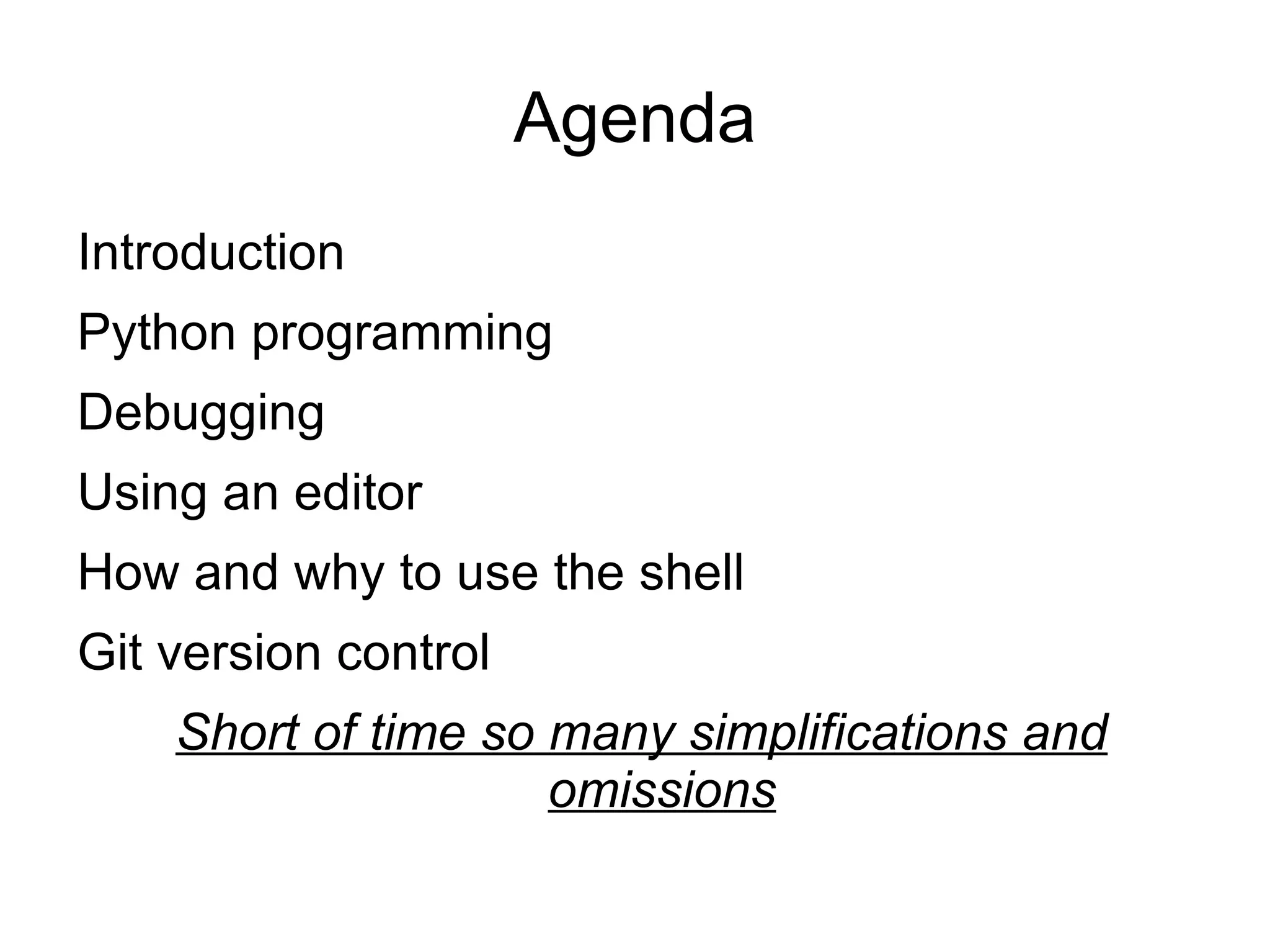 Agenda

Introduction

Python programming

Debugging

Using an editor

How and why to use the shell

Git version control

Short of time so many simplifications and omissions